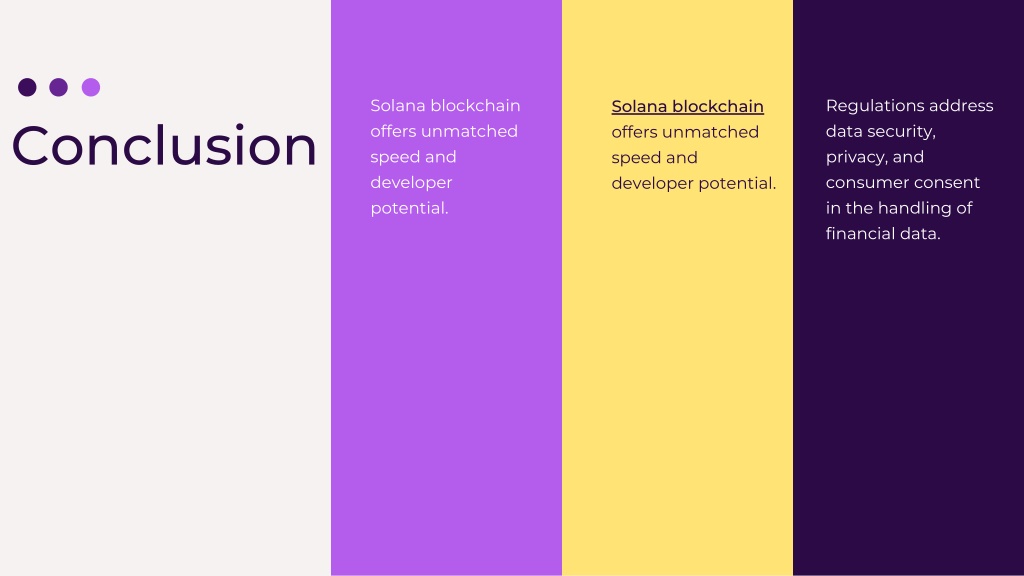 Conclusion

Solana blockchain offers unmatched speed and developer potential.

Solana blockchain offers unmatched speed and developer potential.

Regulations address data security, privacy, and consumer consent in the handling of financial data.